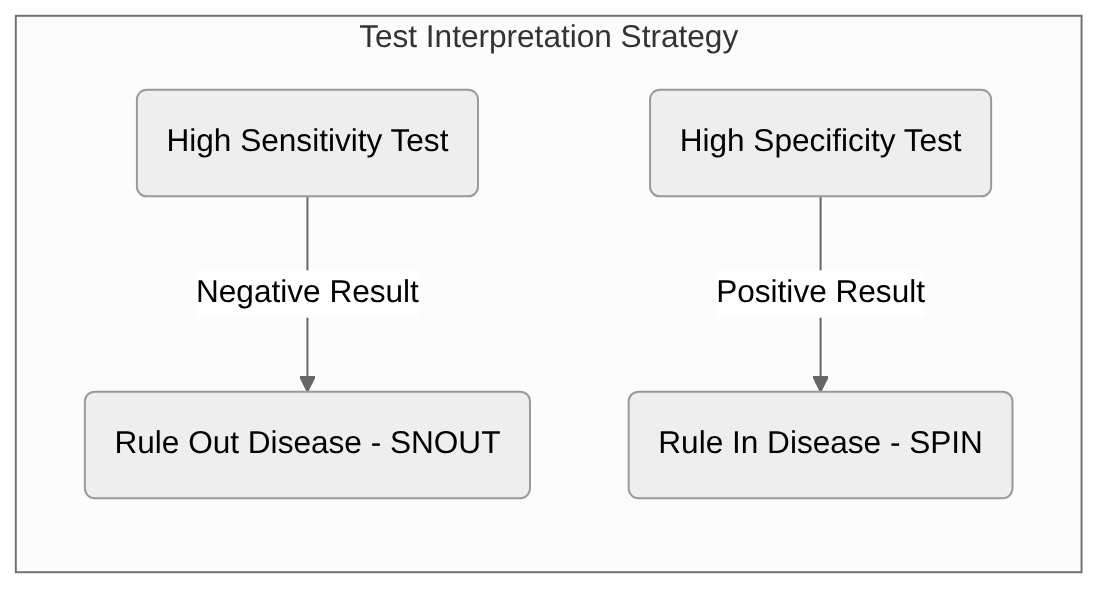 Test Interpretation Strategy

High Sensitivity Test

Negative Result

Rule Out Disease - SNOUT

High Specificity Test

Positive Result

Rule In Disease - SPIN